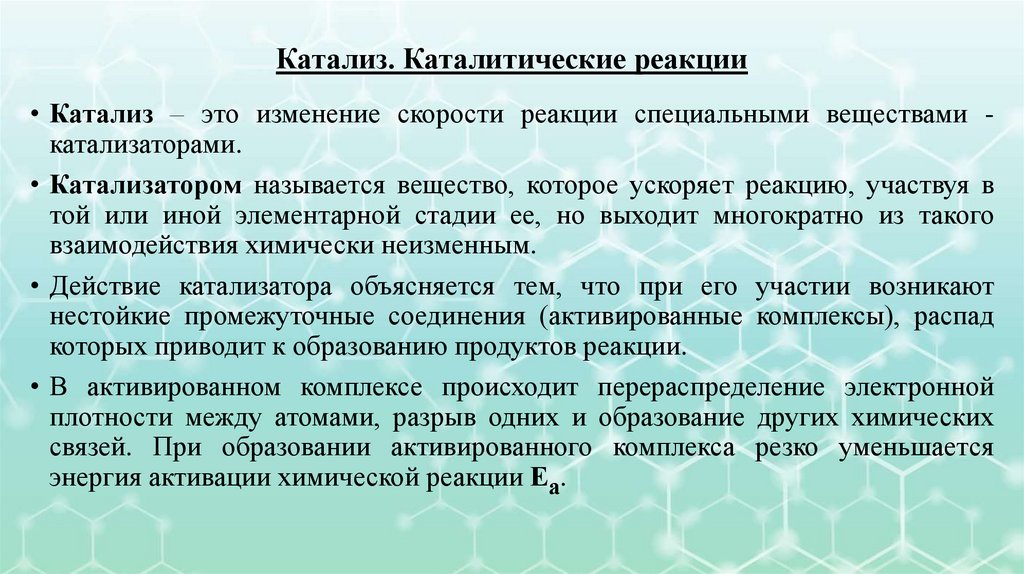 Катализ. Каталитические реакции

• Катализ – это изменение скорости реакции специальными веществами - катализаторами.

• Катализатором называется вещество, которое ускоряет реакцию, участвуя в той или иной элементарной стадии ее, но выходит многократно из такого взаимодействия химически неизменным.

• Действие катализатора объясняется тем, что при его участии возникают нестойкие промежуточные соединения (активированные комплексы), распад которых приводит к образованию продуктов реакции.

• В активированном комплексе происходит перераспределение электронной плотности между атомами, разрыв одних и образование других химических связей. При образовании активированного комплекса резко уменьшается энергия активации химической реакции $E_a$.